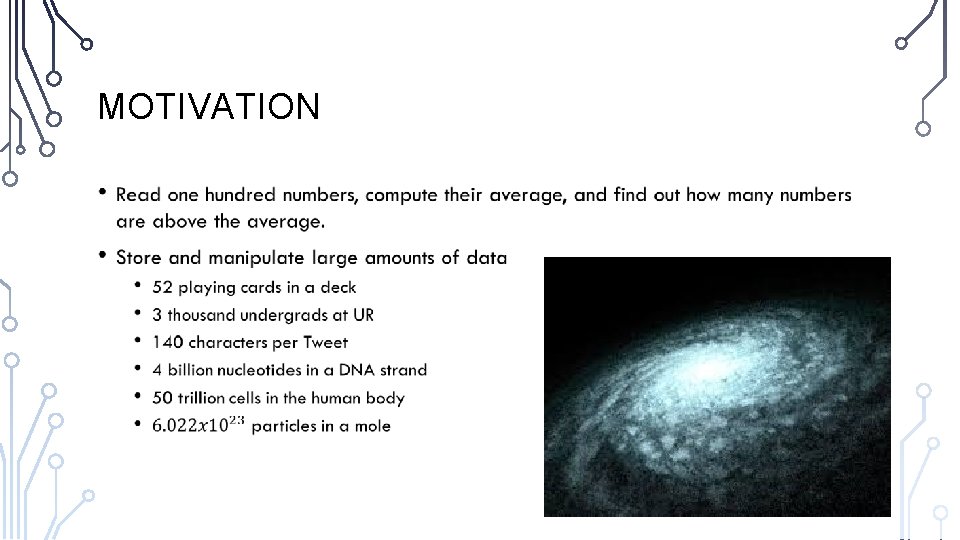 MOTIVATION

• Read one hundred numbers, compute their average, and find out how many numbers are above the average.

• Store and manipulate large amounts of data
  • 52 playing cards in a deck
  • 3 thousand undergrads at UR
  • 140 characters per Tweet
  • 4 billion nucleotides in a DNA strand
  • 50 trillion cells in the human body
  • $6.022x10^{23}$ particles in a mole